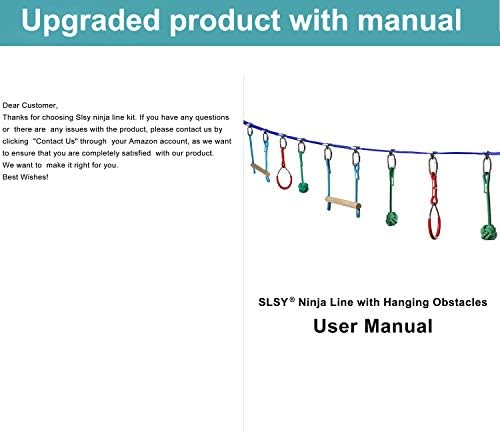 Upgraded product with manual

Dear Customer,
Thanks for choosing Slsy ninja line kit. If you have any questions or there are any issues with the product, please contact us by clicking "Contact Us" through your Amazon account, as we want to ensure that you are completely satisfied with our product.
We want to make it right for you.
Best Wishes!

SLSY® Ninja Line with Hanging Obstacles
User Manual